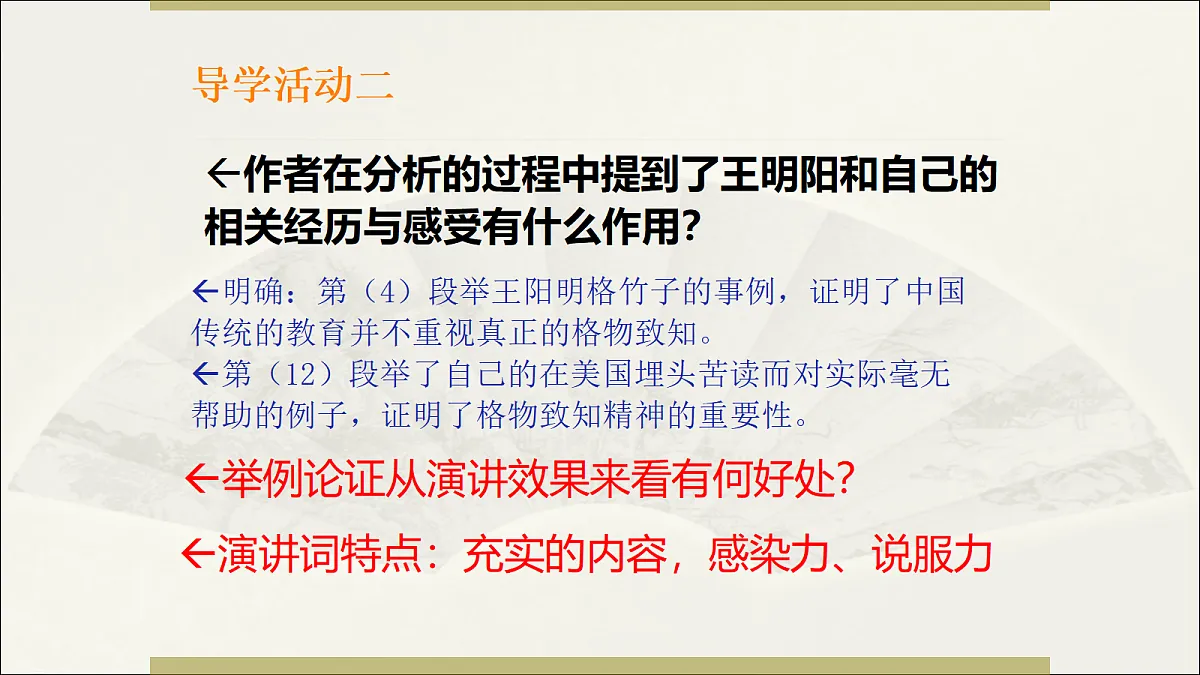 导学活动二

←作者在分析的过程中提到了王明阳和自己的相关经历与感受有什么作用?

←明确：第（4）段举王阳明格竹子的事例，证明了中国传统的教育并不重视真正的格物致知。
←第（12）段举了自己的在美国埋头苦读而对实际毫无帮助的例子，证明了格物致知精神的重要性。

←举例论证从演讲效果来看有何好处?

←演讲词特点：充实的内容，感染力、说服力